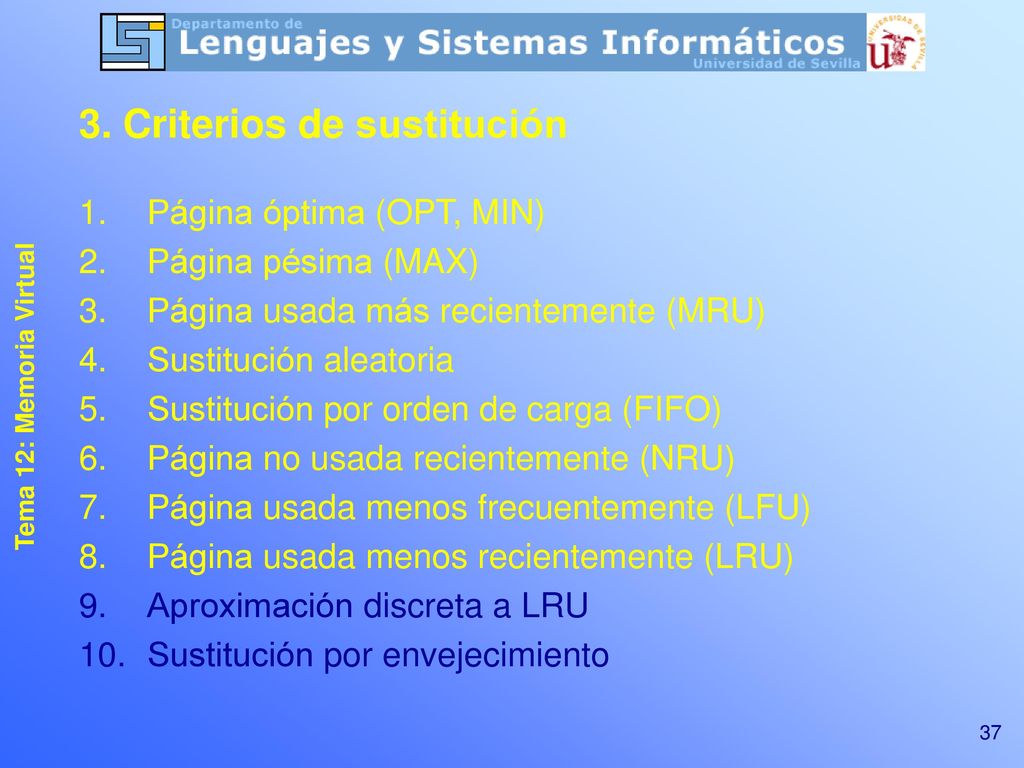 Departamento de
Lenguajes y Sistemas Informáticos
Universidad de Sevilla

UNIVERSIDAD DE SEVILLA

3. Criterios de sustitución

Tema 12: Memoria Virtual

1. Página óptima (OPT, MIN)
2. Página pésima (MAX)
3. Página usada más recientemente (MRU)
4. Sustitución aleatoria
5. Sustitución por orden de carga (FIFO)
6. Página no usada recientemente (NRU)
7. Página usada menos frecuentemente (LFU)
8. Página usada menos recientemente (LRU)
9. Aproximación discreta a LRU
10. Sustitución por envejecimiento

37